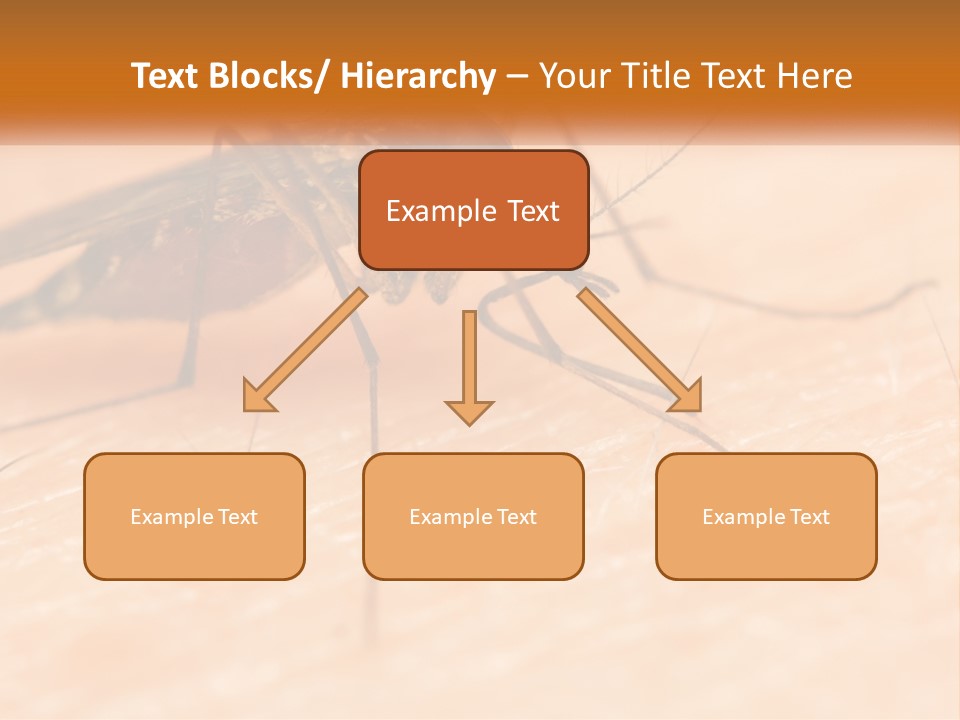 Text Blocks/ Hierarchy – Your Title Text Here

Example Text

Example Text

Example Text

Example Text